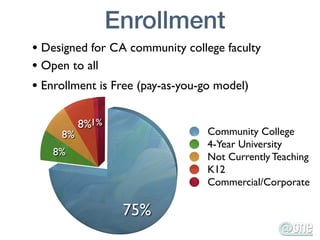 Enrollment

• Designed for CA community college faculty
• Open to all
• Enrollment is Free (pay-as-you-go model)

8%
8%
8%
1%
75%

Community College
4-Year University
Not Currently Teaching
K12
Commercial/Corporate

@one